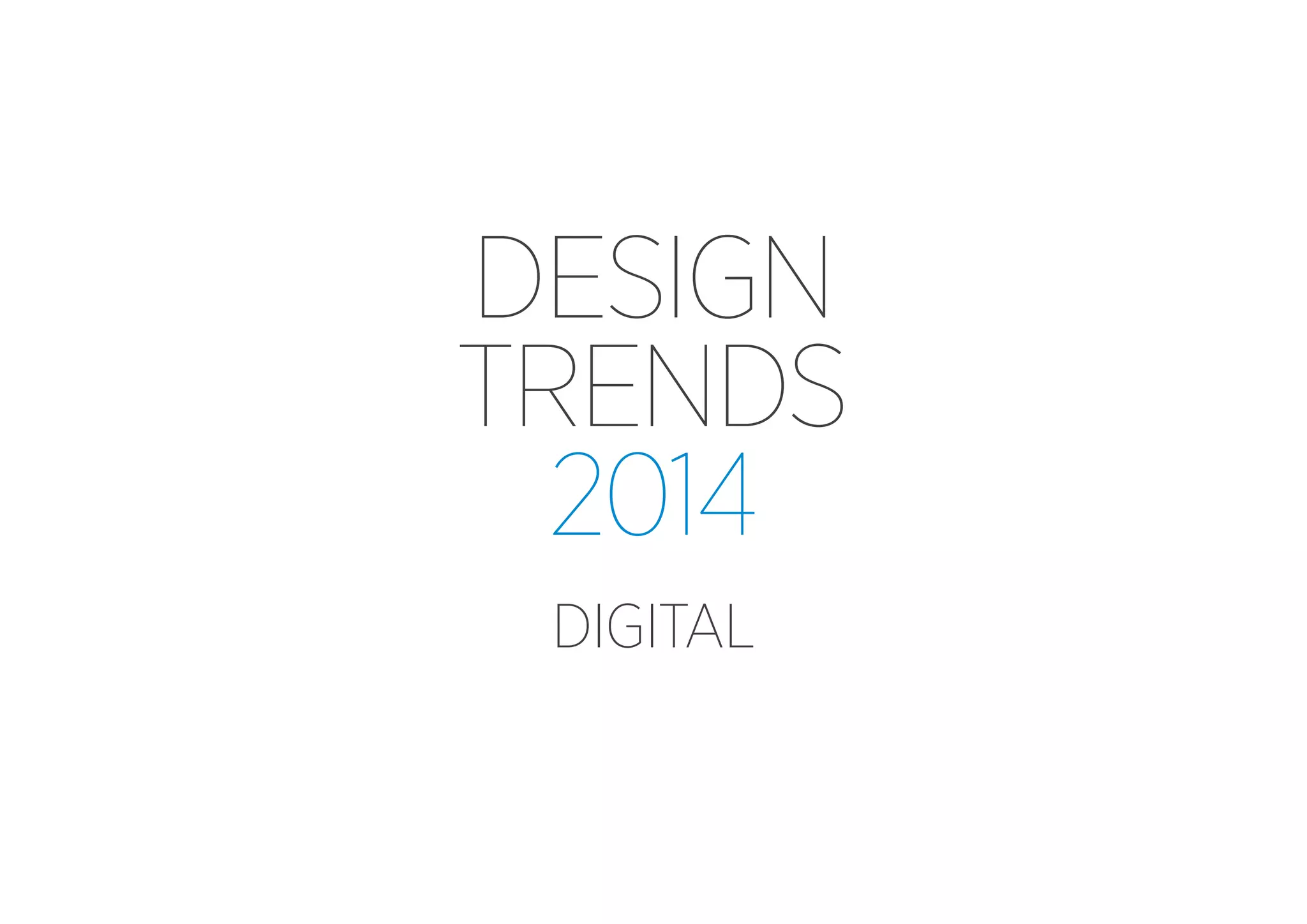 DESIGN
TRENDS
2014

DIGITAL